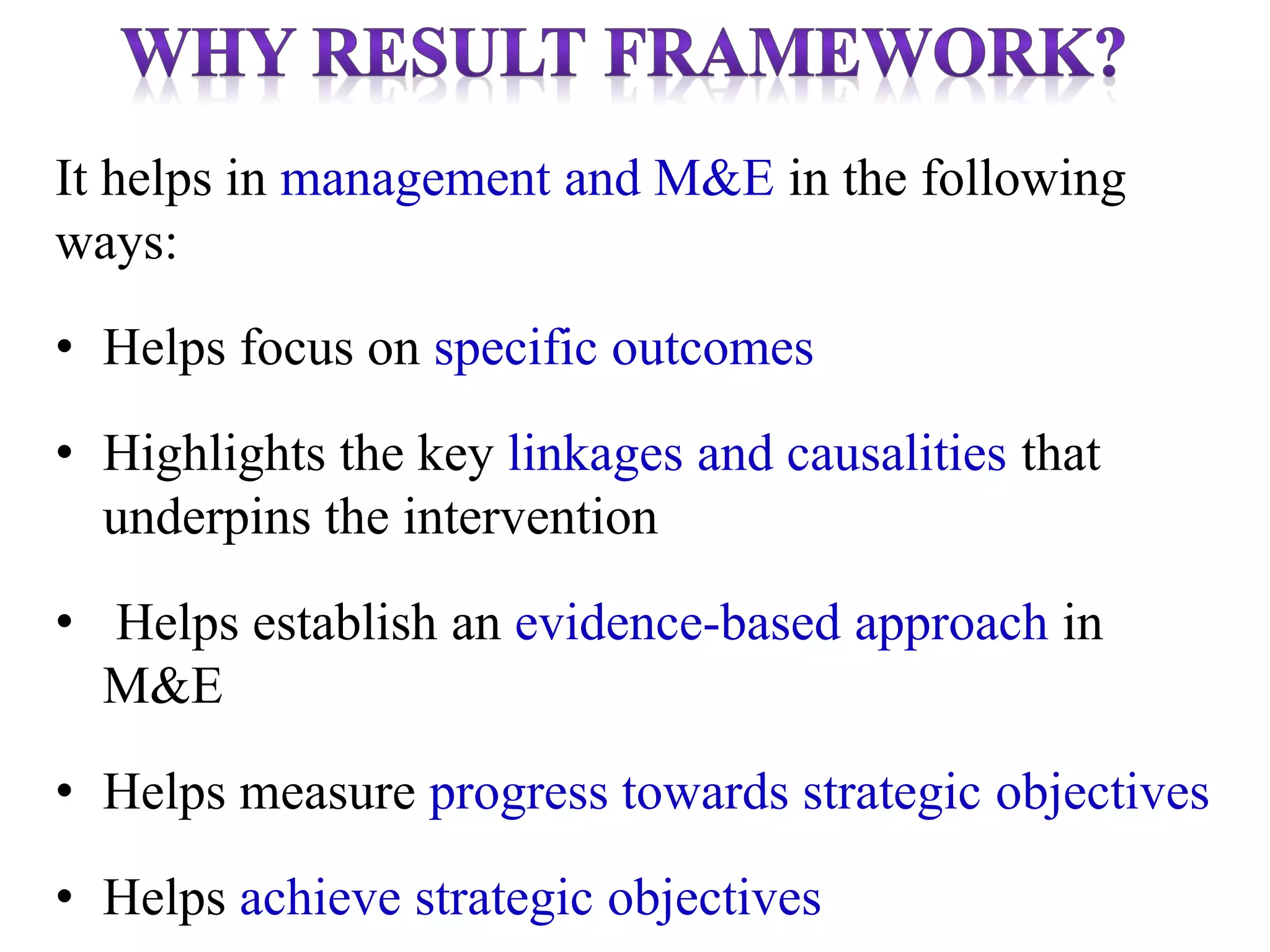 WHY RESULT FRAMEWORK?

It helps in management and M&E in the following ways:

• Helps focus on specific outcomes

• Highlights the key linkages and causalities that underpins the intervention

• Helps establish an evidence-based approach in M&E

• Helps measure progress towards strategic objectives

• Helps achieve strategic objectives